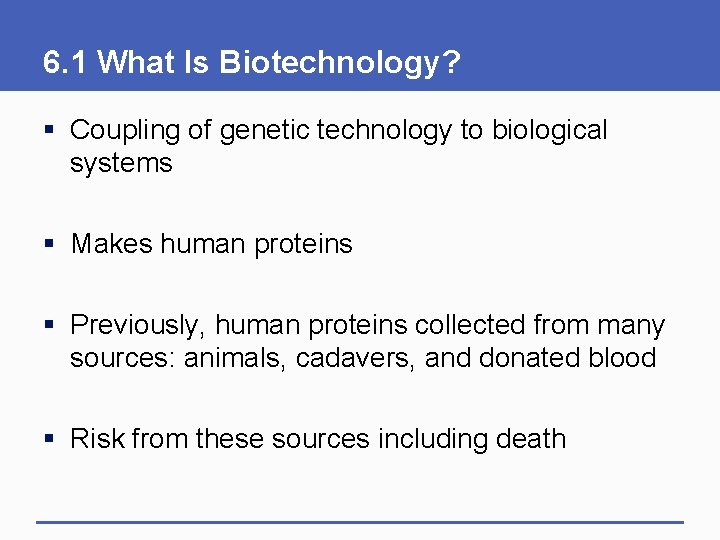 6.1 What Is Biotechnology?

▪ Coupling of genetic technology to biological systems

▪ Makes human proteins

▪ Previously, human proteins collected from many sources: animals, cadavers, and donated blood

▪ Risk from these sources including death